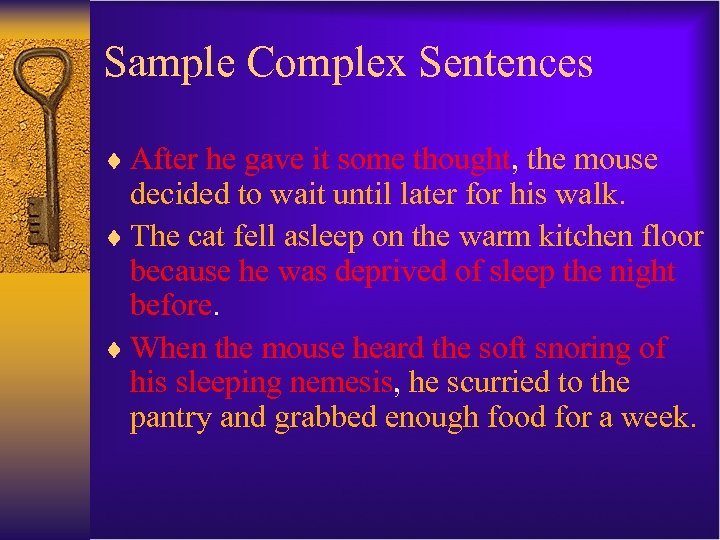 Sample Complex Sentences

♦ After he gave it some thought, the mouse decided to wait until later for his walk.

♦ The cat fell asleep on the warm kitchen floor because he was deprived of sleep the night before.

♦ When the mouse heard the soft snoring of his sleeping nemesis, he scurried to the pantry and grabbed enough food for a week.